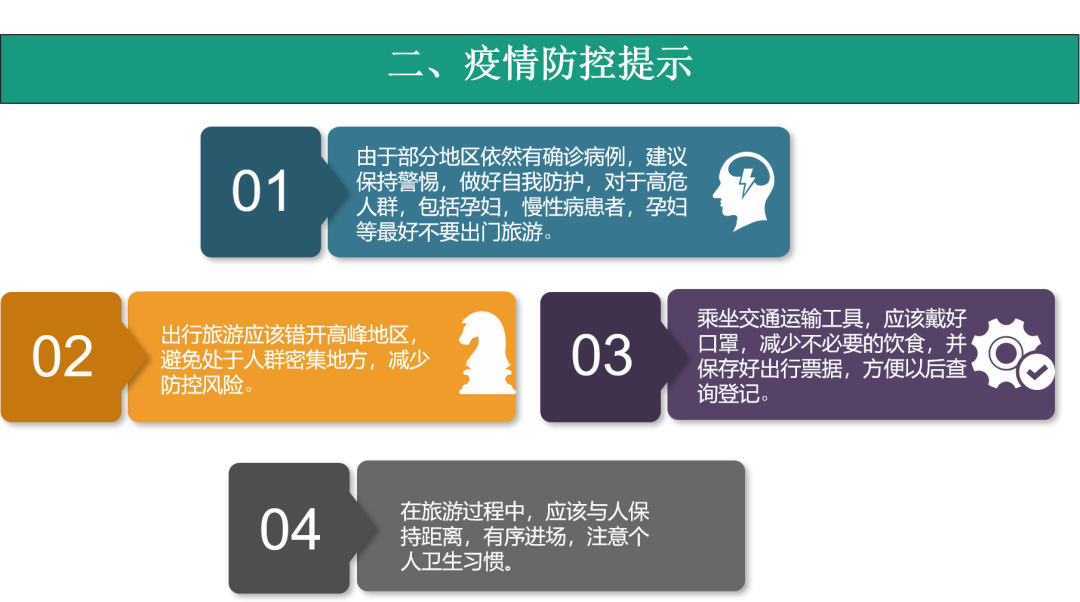 二、疫情防控提示

01

由于部分地区依然有确诊病例，建议保持警惕，做好自我防护，对于高危人群，包括孕妇，慢性病患者，孕妇等最好不要出门旅游。

02

出行旅游应该错开高峰地区，避免处于人群密集地方，减少防控风险。

03

乘坐交通运输工具，应该戴好口罩，减少不必要的饮食，并保存好出行票据，方便以后查询登记。

04

在旅游过程中，应该与人保持距离，有序进场，注意个人卫生习惯。